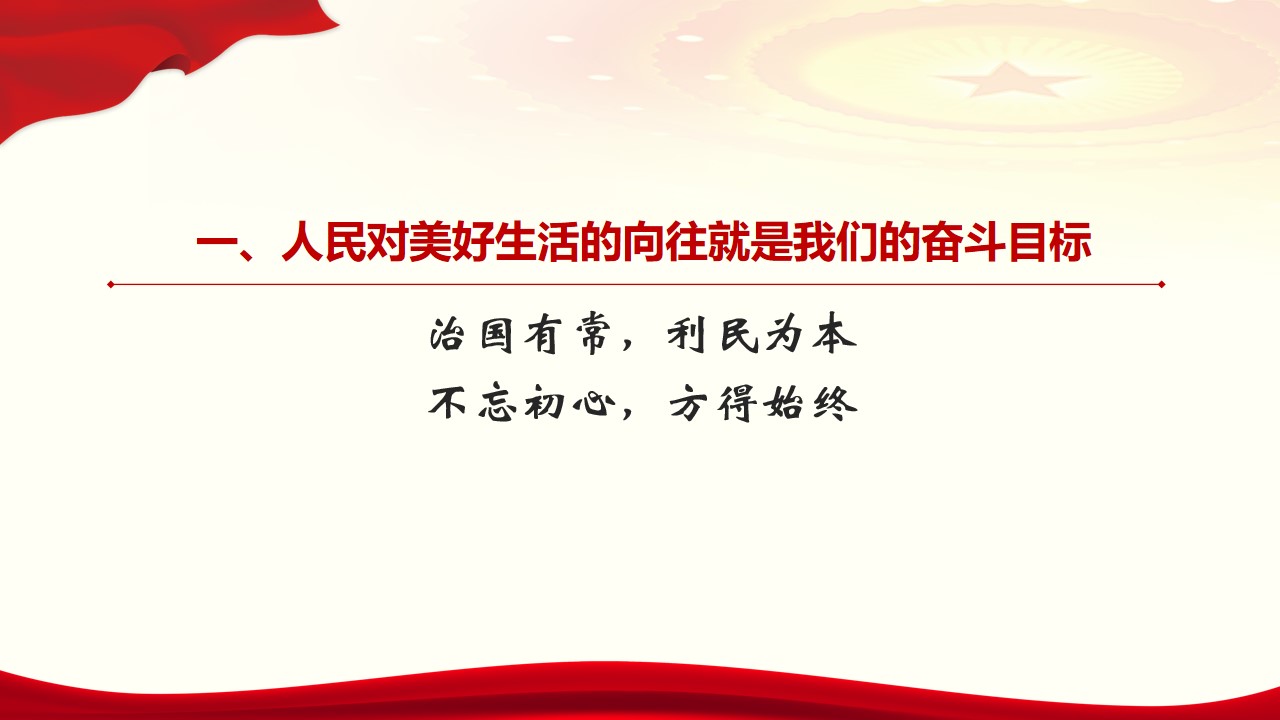 一、人民对美好生活的向往就是我们的奋斗目标

治国有常，利民为本
不忘初心，方得始终